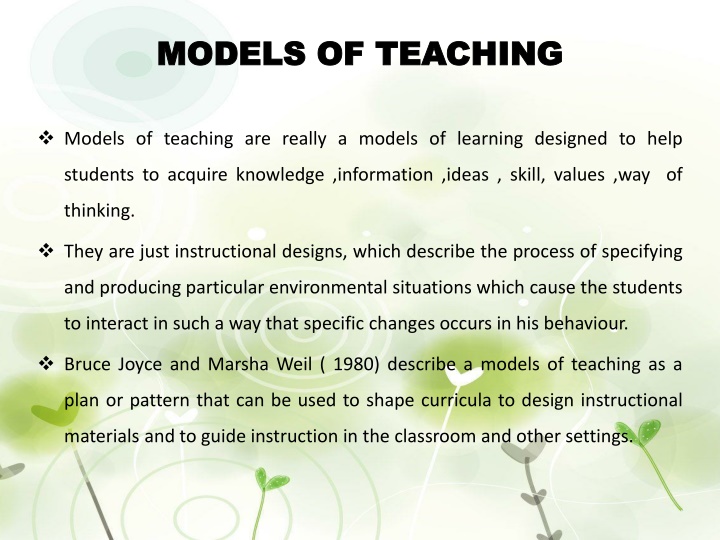 MODELS OF TEACHING

❖ Models of teaching are really a models of learning designed to help students to acquire knowledge ,information ,ideas , skill, values ,way of thinking.

❖ They are just instructional designs, which describe the process of specifying and producing particular environmental situations which cause the students to interact in such a way that specific changes occurs in his behaviour.

❖ Bruce Joyce and Marsha Weil ( 1980) describe a models of teaching as a plan or pattern that can be used to shape curricula to design instructional materials and to guide instruction in the classroom and other settings.